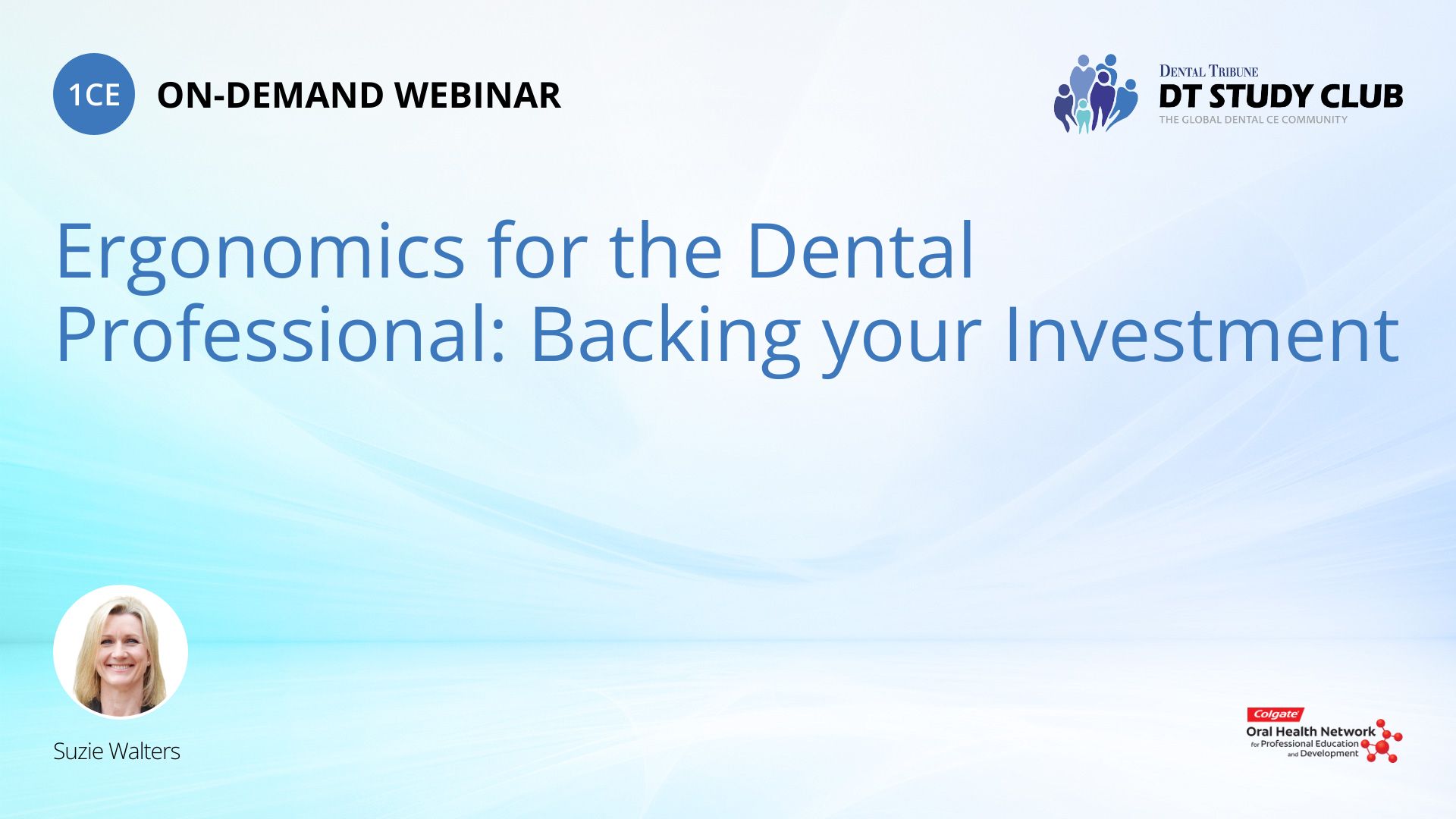 1CE ON-DEMAND WEBINAR

DENTAL TRIBUNE
DT STUDY CLUB
THE GLOBAL DENTAL CE COMMUNITY

Ergonomics for the Dental Professional: Backing your Investment

Suzie Walters

Colgate
Oral Health Network
for Professional Education and Development